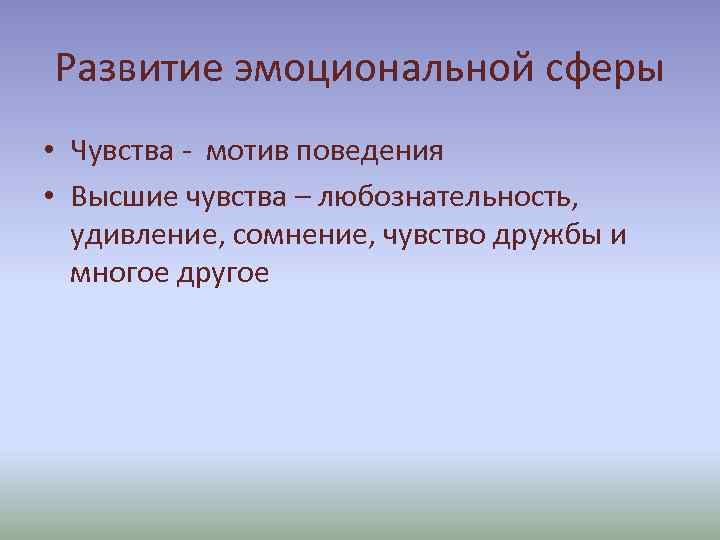 Развитие эмоциональной сферы

• Чувства - мотив поведения
• Высшие чувства – любознательность, удивление, сомнение, чувство дружбы и многое другое